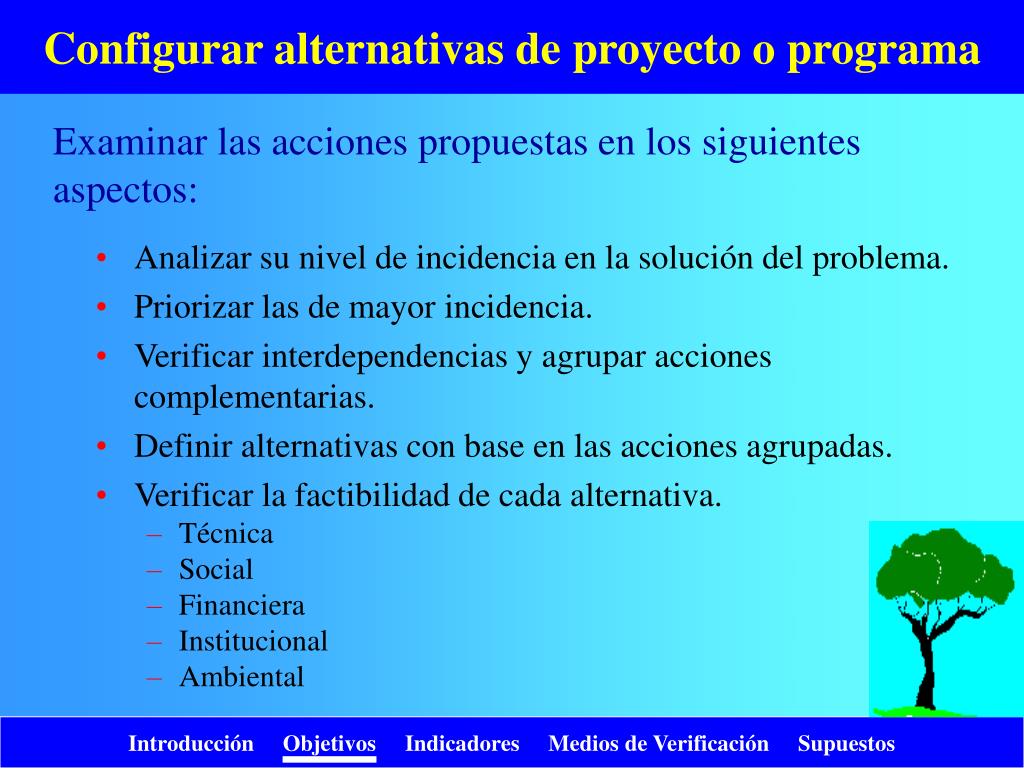 Configurar alternativas de proyecto o programa

Examinar las acciones propuestas en los siguientes aspectos:

• Analizar su nivel de incidencia en la solución del problema.
• Priorizar las de mayor incidencia.
• Verificar interdependencias y agrupar acciones complementarias.
• Definir alternativas con base en las acciones agrupadas.
• Verificar la factibilidad de cada alternativa.
– Técnica
– Social
– Financiera
– Institucional
– Ambiental

Introducción Objetivos Indicadores Medios de Verificación Supuestos